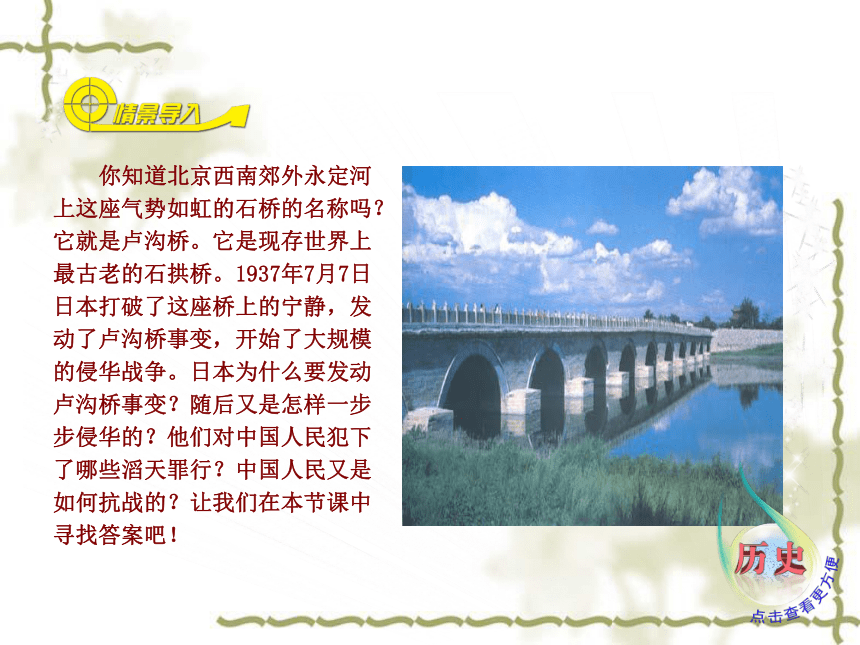 情景导入

你知道北京西南郊外永定河上这座气势如虹的石桥的名称吗？它就是卢沟桥。它是现存世界上最古老的石拱桥。1937年7月7日日本打破了这座桥上的宁静，发动了卢沟桥事变，开始了大规模的侵华战争。日本为什么要发动卢沟桥事变？随后又是怎样一步步侵华的？他们对中国人民犯下了哪些滔天罪行？中国人民又是如何抗战的？让我们在本节课中寻找答案吧！

历史

点击查看更方便